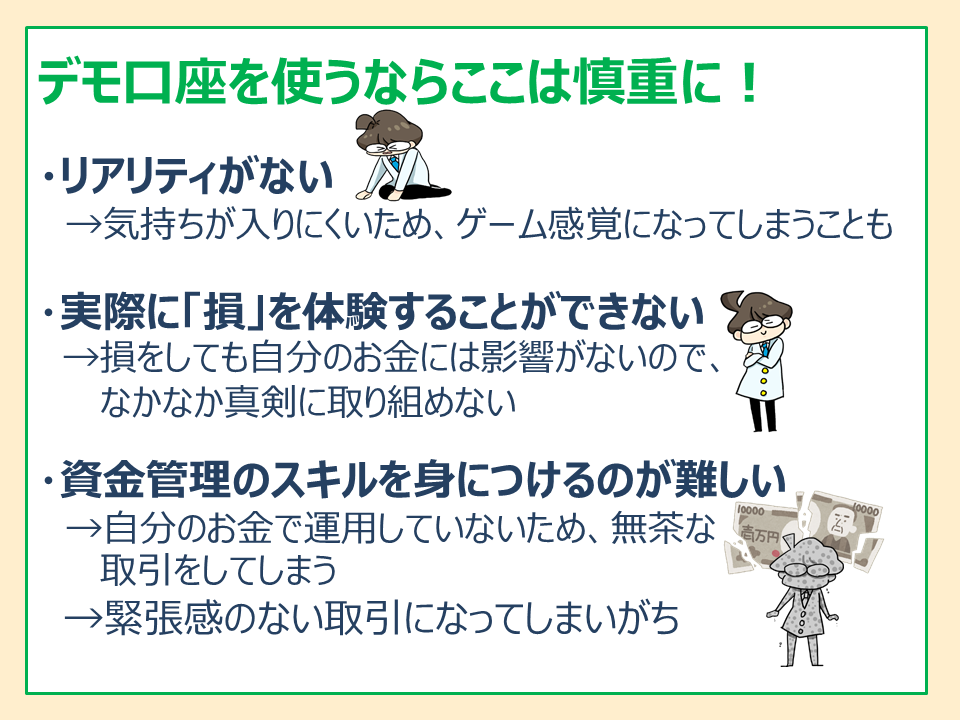 デモ口座を使うならここは慎重に！

・リアリティがない
→気持ちが入りにくいため、ゲーム感覚になってしまうことも

・実際に「損」を体験することができない
→損をしても自分のお金には影響がないので、なかなか真剣に取り組めない

・資金管理のスキルを身につけるのが難しい
→自分のお金で運用していないため、無茶な取引をしてしまう
→緊張感のない取引になってしまいがち

10000 壱万円 10000